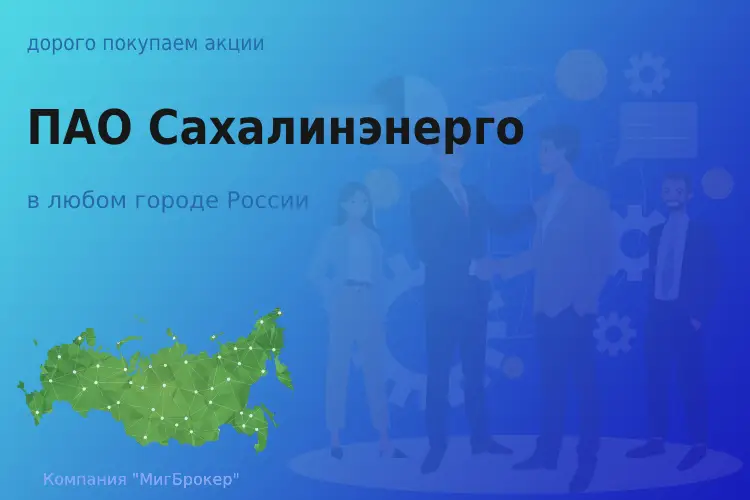 дорого покупаем акции

ПАО Сахалинэнерго

в любом городе России

Компания "МигБрокер"